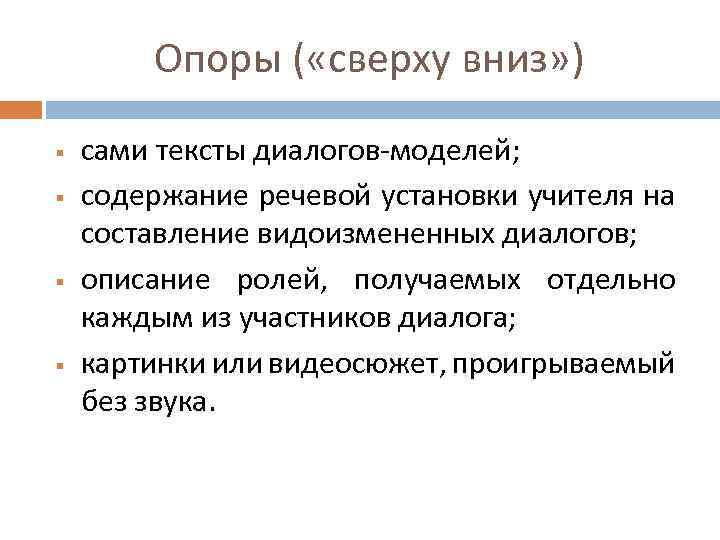 Опоры («сверху вниз»)

▪ сами тексты диалогов-моделей;
▪ содержание речевой установки учителя на составление видоизмененных диалогов;
▪ описание ролей, получаемых отдельно каждым из участников диалога;
▪ картинки или видеосюжет, проигрываемый без звука.